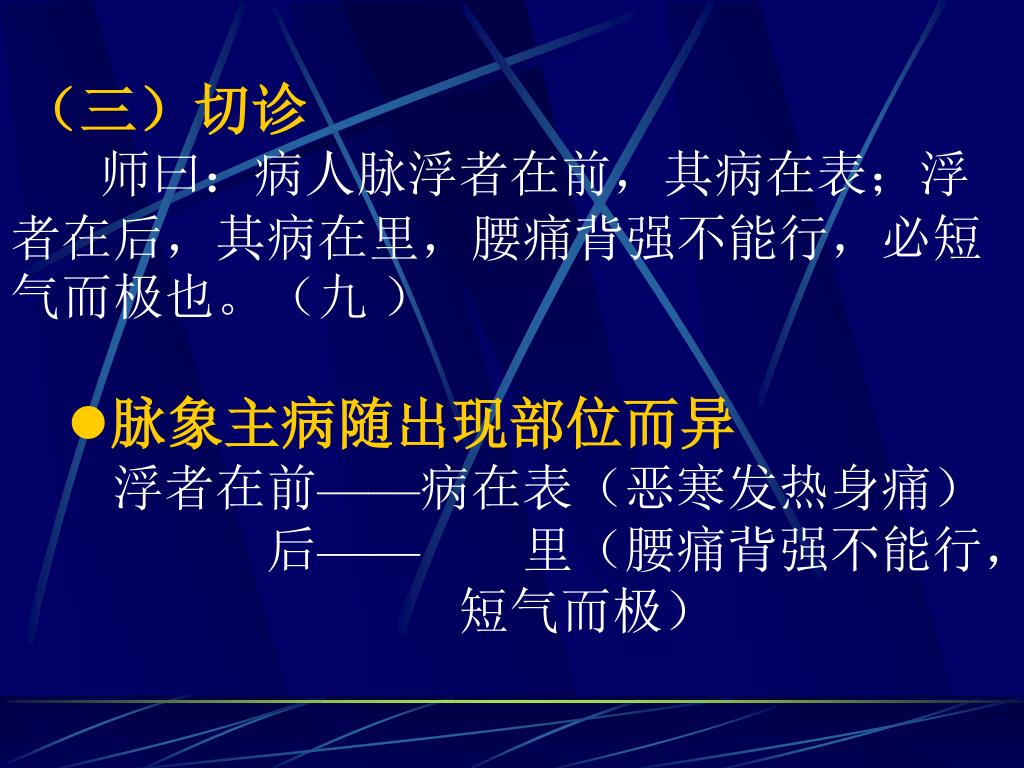 （三）切诊

师曰：病人脉浮者在前，其病在表；浮者在后，其病在里，腰痛背强不能行，必短气而极也。（九 ）

●脉象主病随出现部位而异

浮者在前——病在表（恶寒发热身痛）

后—— 里（腰痛背强不能行，短气而极）